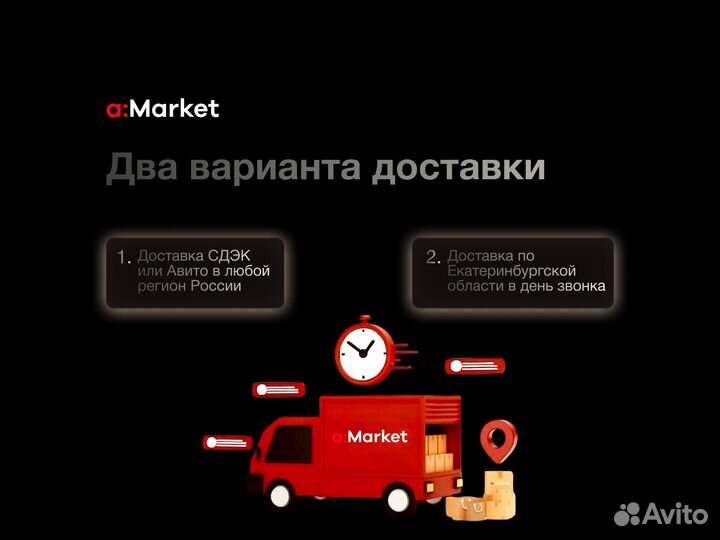 a:Market

Два варианта доставки

1. Доставка СДЭК или Авито в любой регион России

2. Доставка по Екатеринбургской области в день звонка

a:Market

Avito